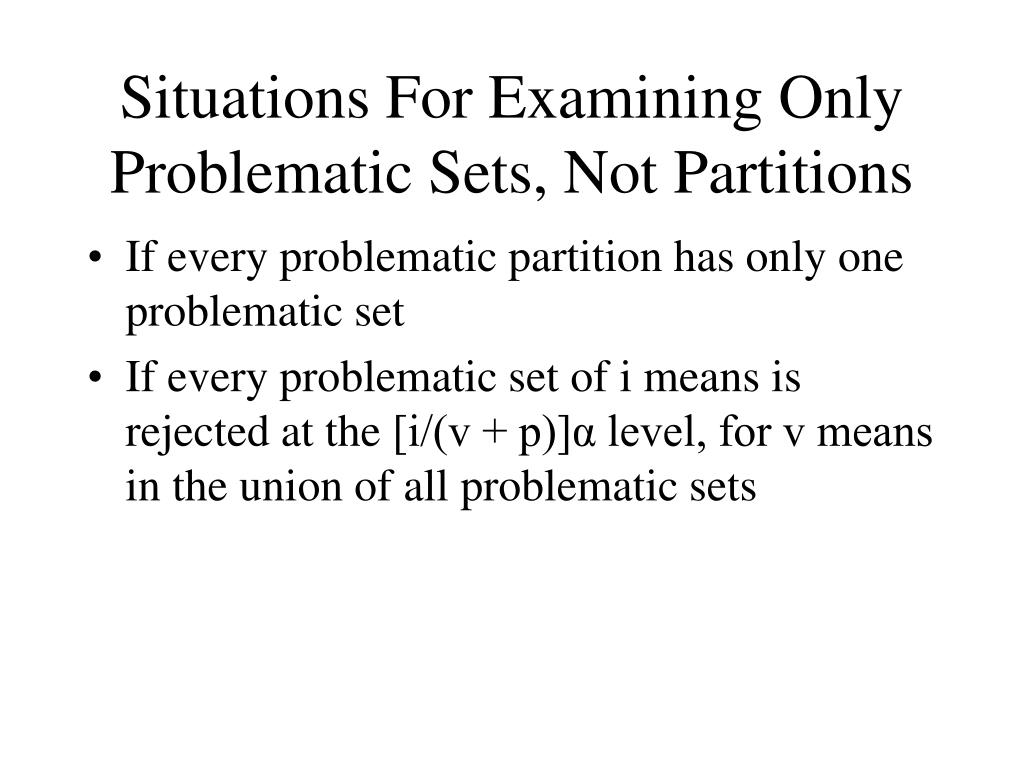 Situations For Examining Only Problematic Sets, Not Partitions

• If every problematic partition has only one problematic set

• If every problematic set of i means is rejected at the $[i/(v + p)]\alpha$ level, for v means in the union of all problematic sets